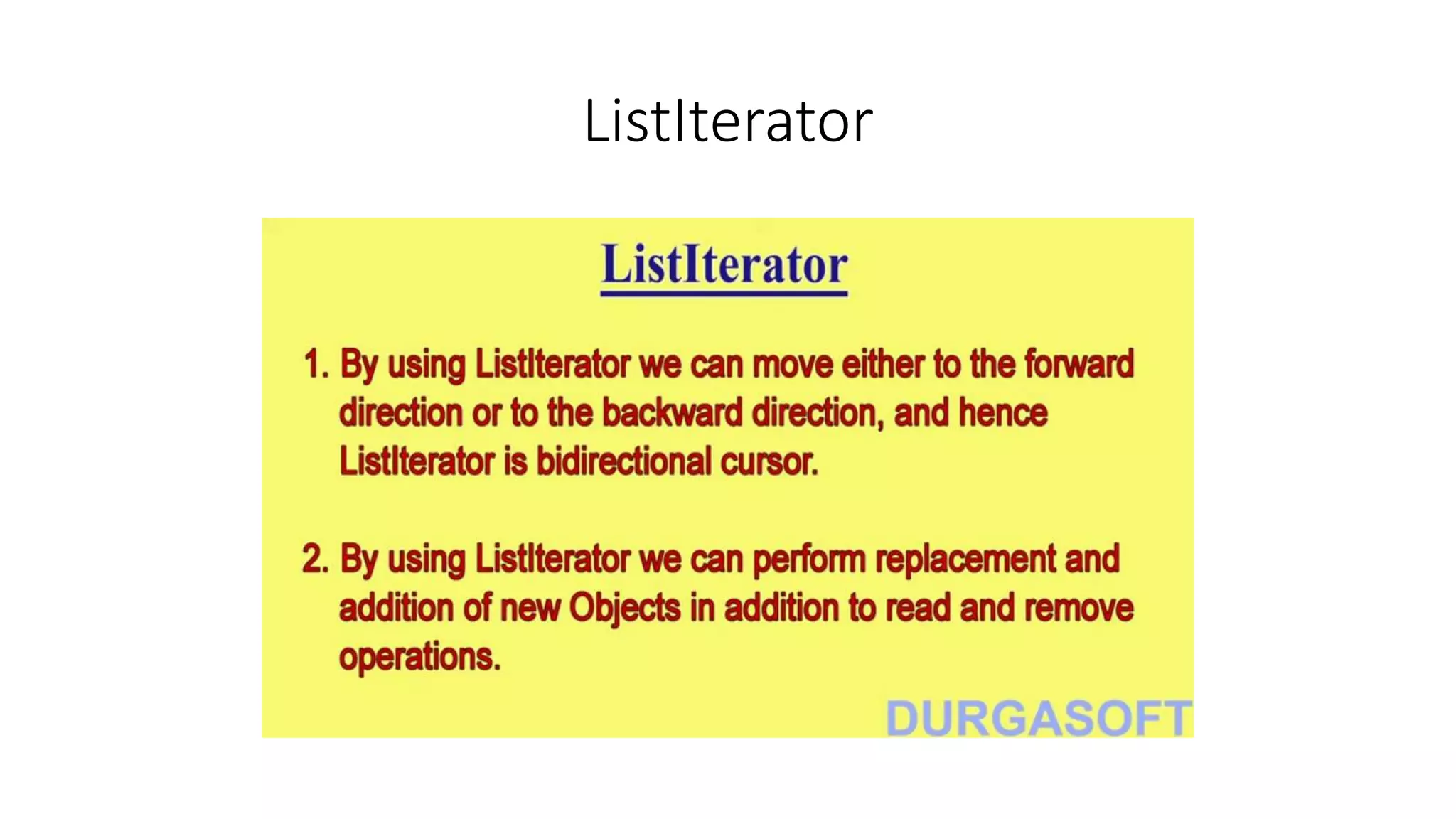 ListIterator

ListIterator

1. By using ListIterator we can move either to the forward direction or to the backward direction, and hence ListIterator is bidirectional cursor.

2. By using ListIterator we can perform replacement and addition of new Objects in addition to read and remove operations.

DURGASOFT